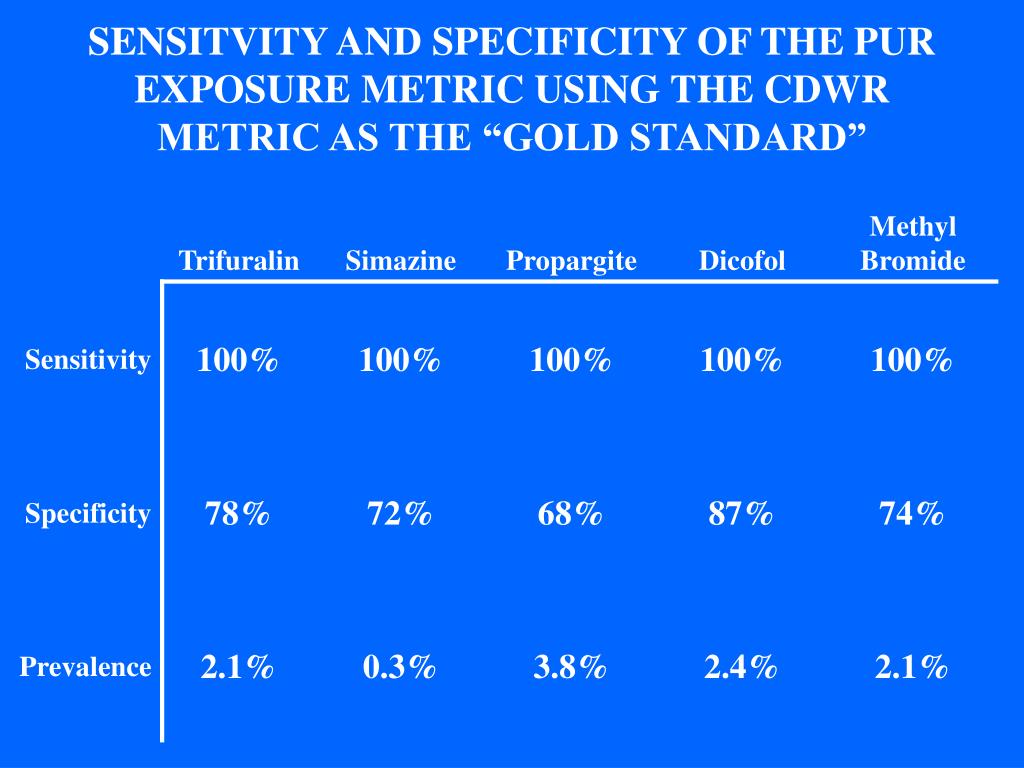 SENSITVITY AND SPECIFICITY OF THE PUR EXPOSURE METRIC USING THE CDWR METRIC AS THE “GOLD STANDARD”

| | Trifuralin | Simazine | Propargite | Dicofol | Methyl Bromide |
|---|---|---|---|---|---|
| Sensitivity | 100% | 100% | 100% | 100% | 100% |
| Specificity | 78% | 72% | 68% | 87% | 74% |
| Prevalence | 2.1% | 0.3% | 3.8% | 2.4% | 2.1% |